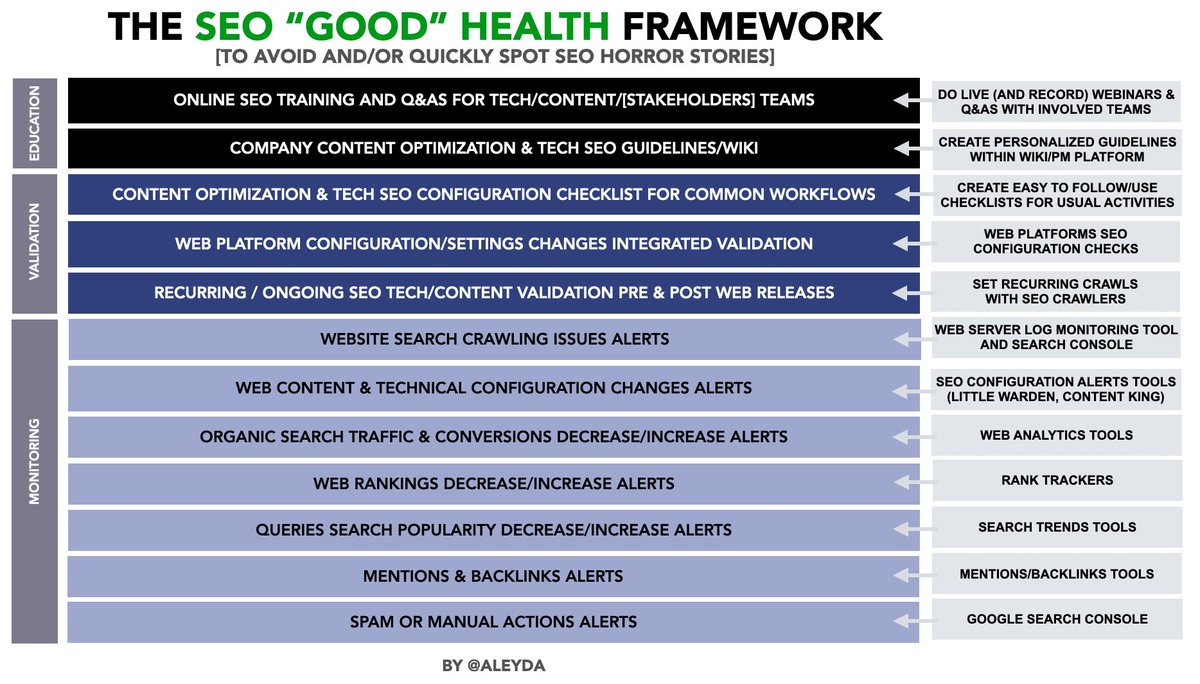 THE SEO "GOOD" HEALTH FRAMEWORK
[TO AVOID AND/OR QUICKLY SPOT SEO HORROR STORIES]

EDUCATION

ONLINE SEO TRAINING AND Q&AS FOR TECH/CONTENT/[STAKEHOLDERS] TEAMS

DO LIVE (AND RECORD) WEBINARS & Q&AS WITH INVOLVED TEAMS

COMPANY CONTENT OPTIMIZATION & TECH SEO GUIDELINES/WIKI

CREATE PERSONALIZED GUIDELINES WITHIN WIKI/PM PLATFORM

VALIDATION

CONTENT OPTIMIZATION & TECH SEO CONFIGURATION CHECKLIST FOR COMMON WORKFLOWS

CREATE EASY TO FOLLOW/USE CHECKLISTS FOR USUAL ACTIVITIES

WEB PLATFORM CONFIGURATION/SETTINGS CHANGES INTEGRATED VALIDATION

WEB PLATFORMS SEO CONFIGURATION CHECKS

RECURRING / ONGOING SEO TECH/CONTENT VALIDATION PRE & POST WEB RELEASES

SET RECURRING CRAWLS WITH SEO CRAWLERS

MONITORING

WEBSITE SEARCH CRAWLING ISSUES ALERTS

WEB SERVER LOG MONITORING TOOL AND SEARCH CONSOLE

WEB CONTENT & TECHNICAL CONFIGURATION CHANGES ALERTS

SEO CONFIGURATION ALERTS TOOLS (LITTLE WARDEN, CONTENT KING)

ORGANIC SEARCH TRAFFIC & CONVERSIONS DECREASE/INCREASE ALERTS

WEB ANALYTICS TOOLS

WEB RANKINGS DECREASE/INCREASE ALERTS

RANK TRACKERS

QUERIES SEARCH POPULARITY DECREASE/INCREASE ALERTS

SEARCH TRENDS TOOLS

MENTIONS & BACKLINKS ALERTS

MENTIONS/BACKLINKS TOOLS

SPAM OR MANUAL ACTIONS ALERTS

GOOGLE SEARCH CONSOLE

BY @ALEYDA